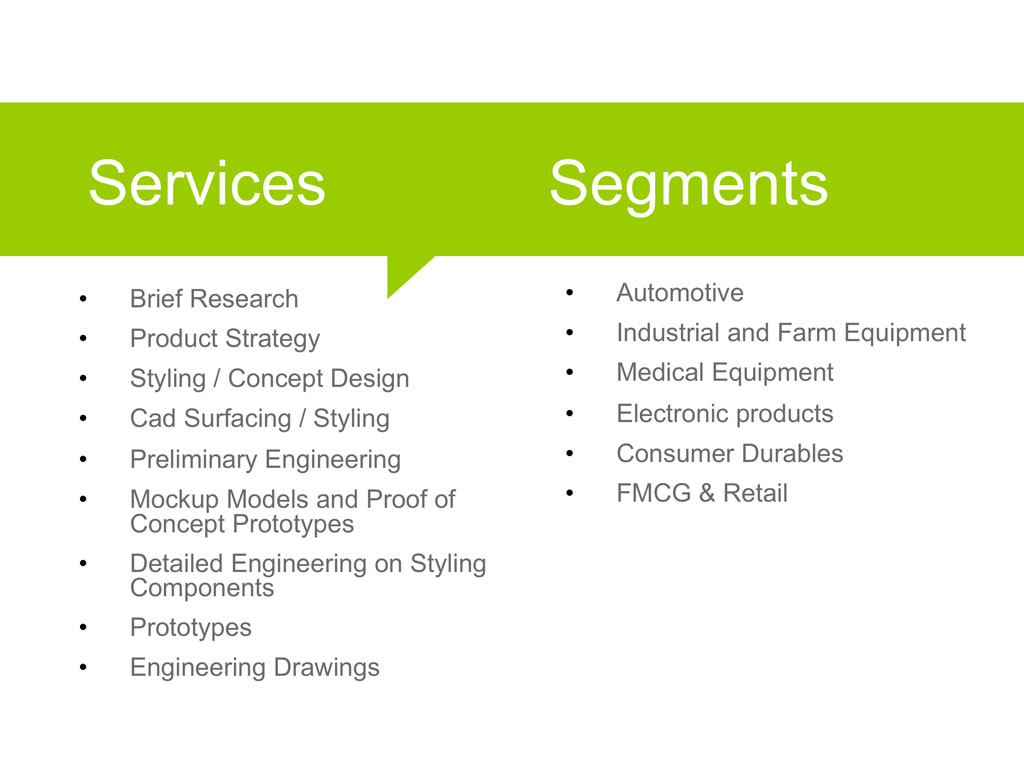 Services

• Brief Research
• Product Strategy
• Styling / Concept Design
• Cad Surfacing / Styling
• Preliminary Engineering
• Mockup Models and Proof of Concept Prototypes
• Detailed Engineering on Styling Components
• Prototypes
• Engineering Drawings

Segments

• Automotive
• Industrial and Farm Equipment
• Medical Equipment
• Electronic products
• Consumer Durables
• FMCG & Retail